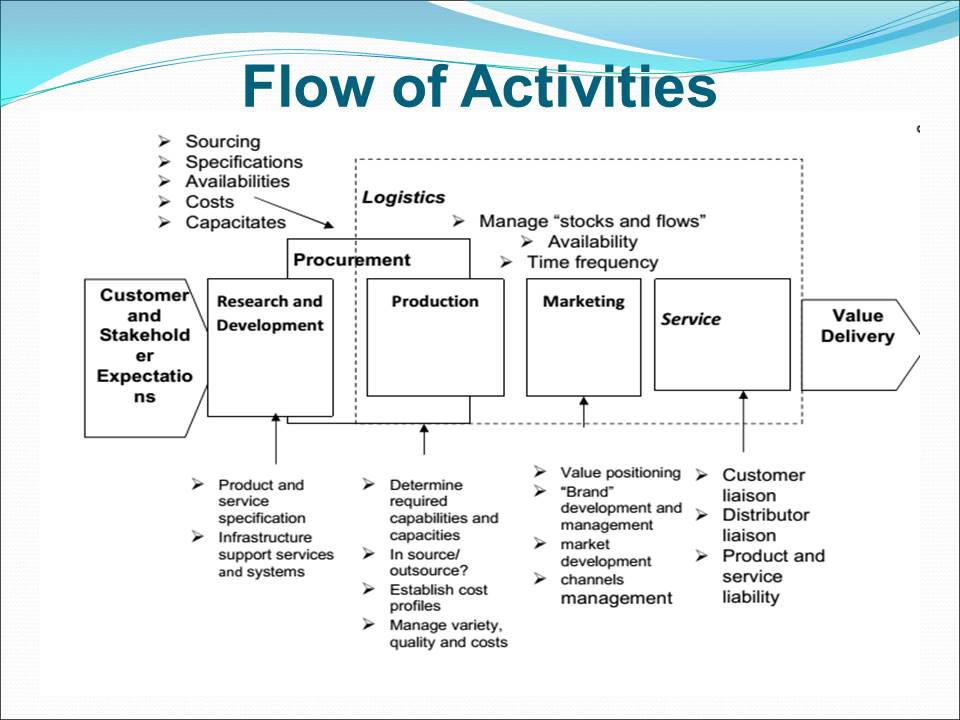 Flow of Activities

➢ Sourcing
➢ Specifications
➢ Availabilities
➢ Costs
➢ Capacitates

Logistics
➢ Manage "stocks and flows"
➢ Availability
➢ Time frequency

Procurement

Customer and Stakeholder Expectations

Research and Development

Production

Marketing

Service

Value Delivery

➢ Product and service specification
➢ Infrastructure support services and systems

➢ Determine required capabilities and capacities
➢ In source/ outsource?
➢ Establish cost profiles
➢ Manage variety, quality and costs

➢ Value positioning
➢ "Brand" development and management
➢ market development
➢ channels management

➢ Customer liaison
➢ Distributor liaison
➢ Product and service liability